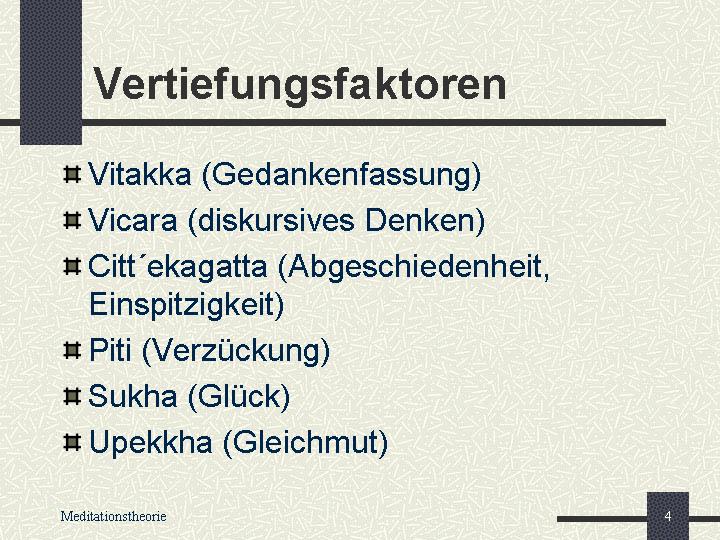 Vertiefungsfaktoren

Vitakka (Gedankenfassung)

Vicara (diskursives Denken)

Citt´ekagatta (Abgeschiedenheit, Einspitzigkeit)

Piti (Verzückung)

Sukha (Glück)

Upekkha (Gleichmut)

Meditationstheorie

4